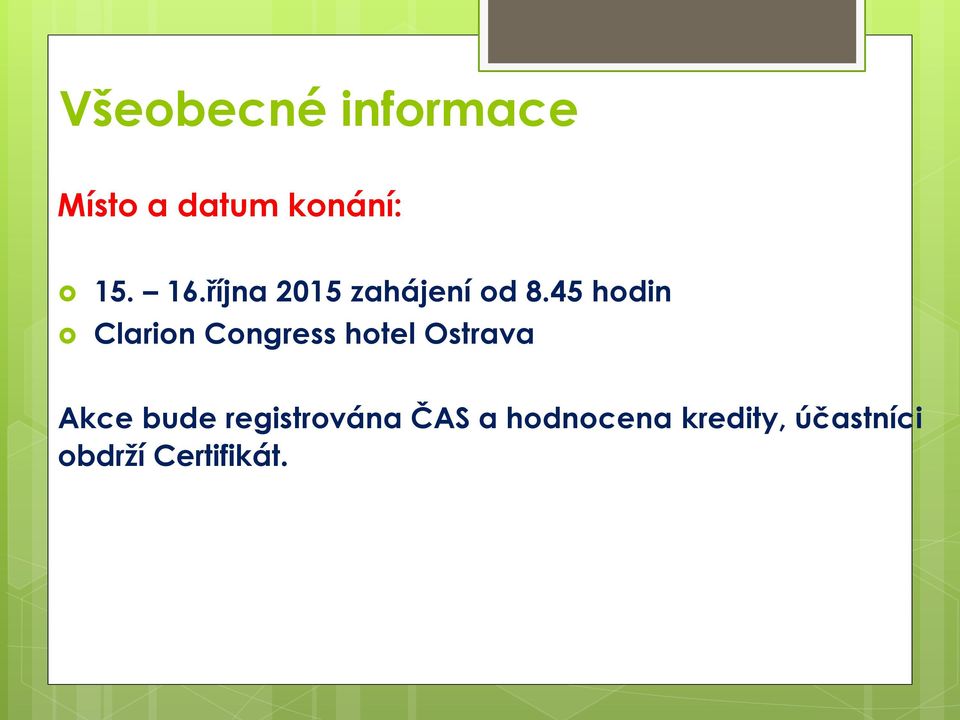 Všeobecné informace

Místo a datum konání:

15. – 16.října 2015 zahájení od 8.45 hodin

Clarion Congress hotel Ostrava

Akce bude registrována ČAS a hodnocena kredity, účastníci obdrží Certifikát.